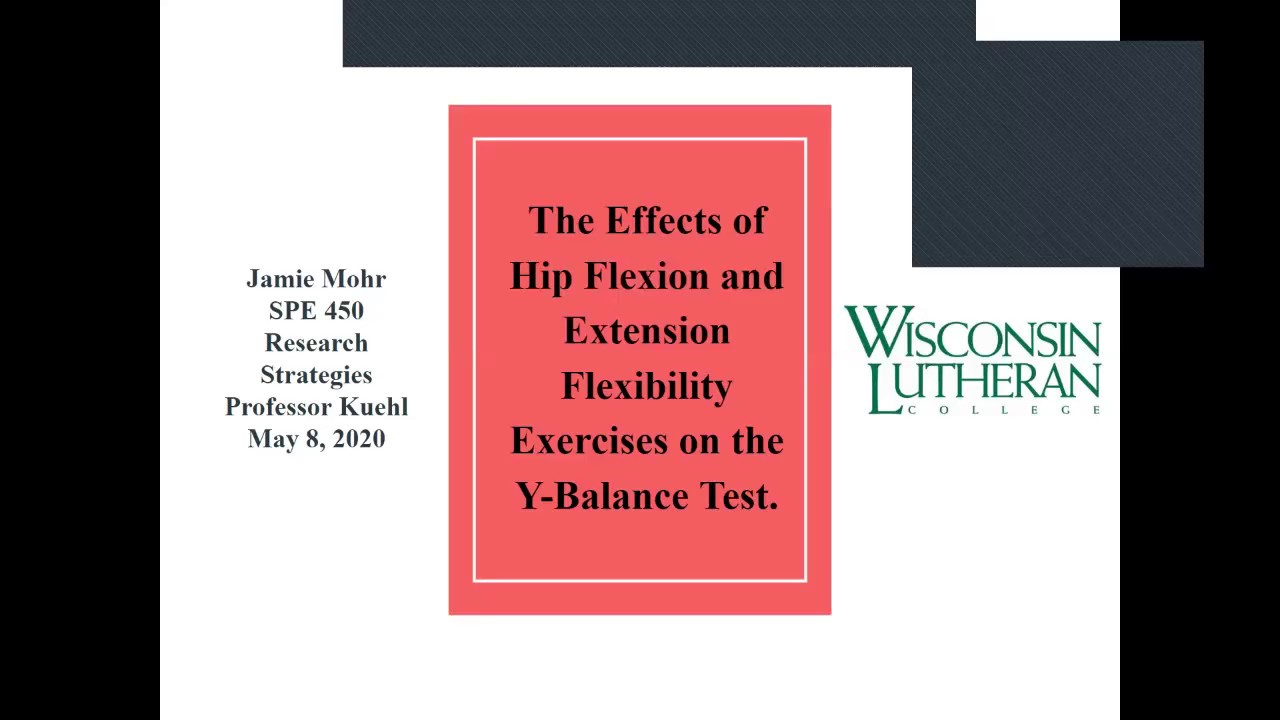 Jamie Mohr
SPE 450
Research Strategies
Professor Kuehl
May 8, 2020

The Effects of Hip Flexion and Extension Flexibility Exercises on the Y-Balance Test.

WISCONSIN LUTHERAN COLLEGE